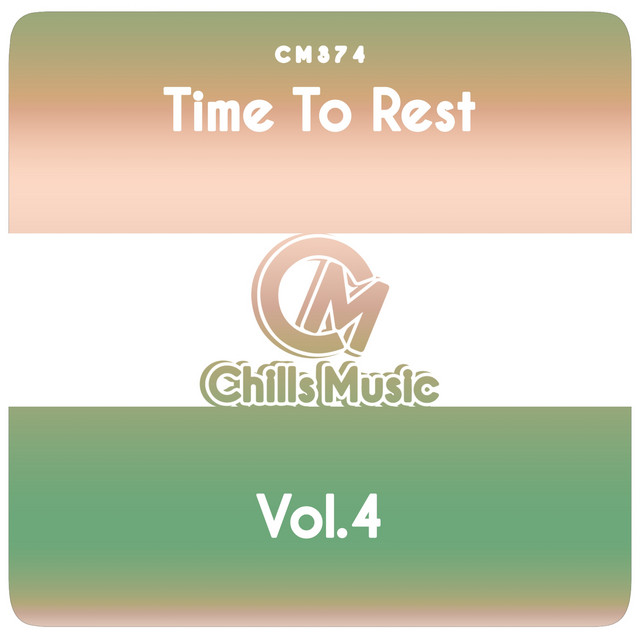 CM374

Time To Rest

CM

Chills Music

Vol.4